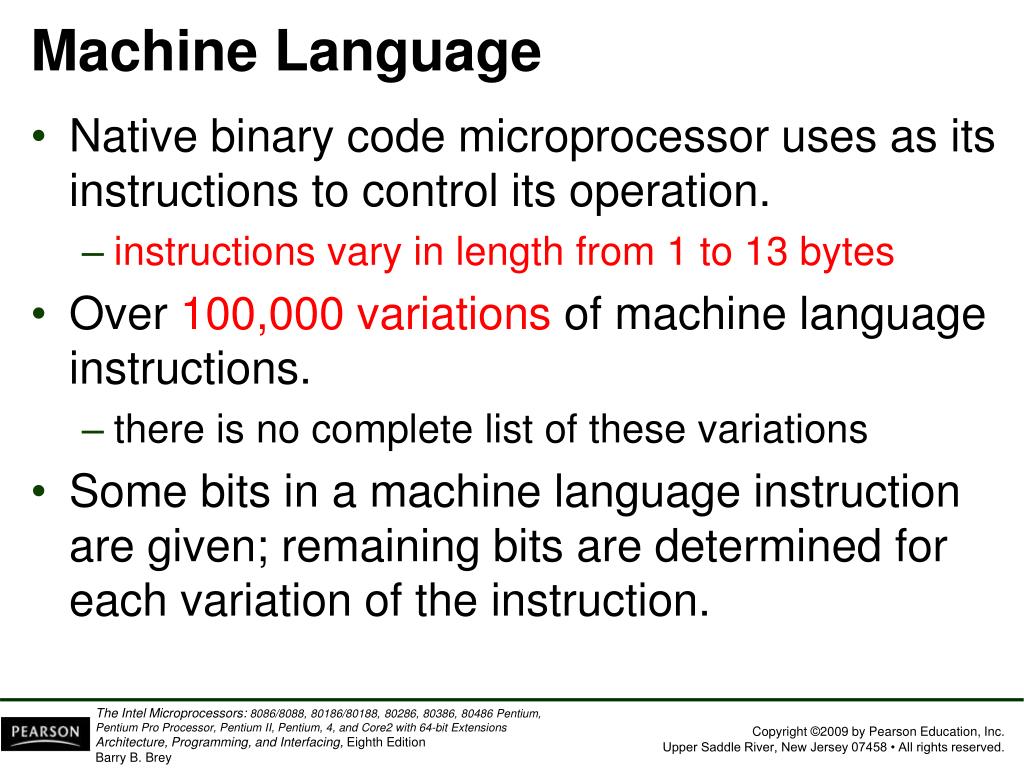 Machine Language

• Native binary code microprocessor uses as its instructions to control its operation.

– instructions vary in length from 1 to 13 bytes

• Over 100,000 variations of machine language instructions.

– there is no complete list of these variations

• Some bits in a machine language instruction are given; remaining bits are determined for each variation of the instruction.

PEARSON

The Intel Microprocessors: 8086/8088, 80186/80188, 80286, 80386, 80486 Pentium, Pentium Pro Processor, Pentium II, Pentium, 4, and Core2 with 64-bit Extensions Architecture, Programming, and Interfacing, Eighth Edition
Barry B. Brey

Copyright ©2009 by Pearson Education, Inc.
Upper Saddle River, New Jersey 07458 • All rights reserved.